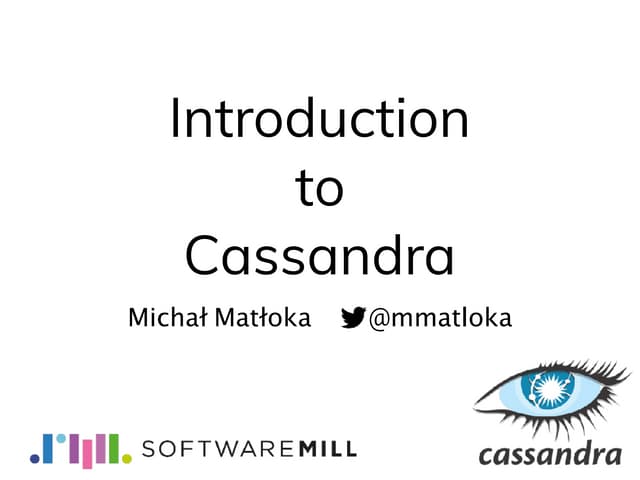 Introduction
to
Cassandra

Michał Matłoka @mmatloka

SOFTWAREMILL

cassandra